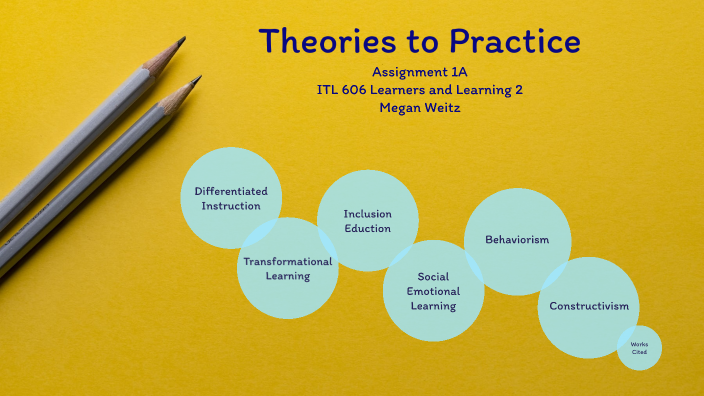 Theories to Practice

Assignment 1A
ITL 606 Learners and Learning 2
Megan Weitz

Differentiated Instruction

Transformational Learning

Inclusion Eduction

Social Emotional Learning

Behaviorism

Constructivism

Works Cited